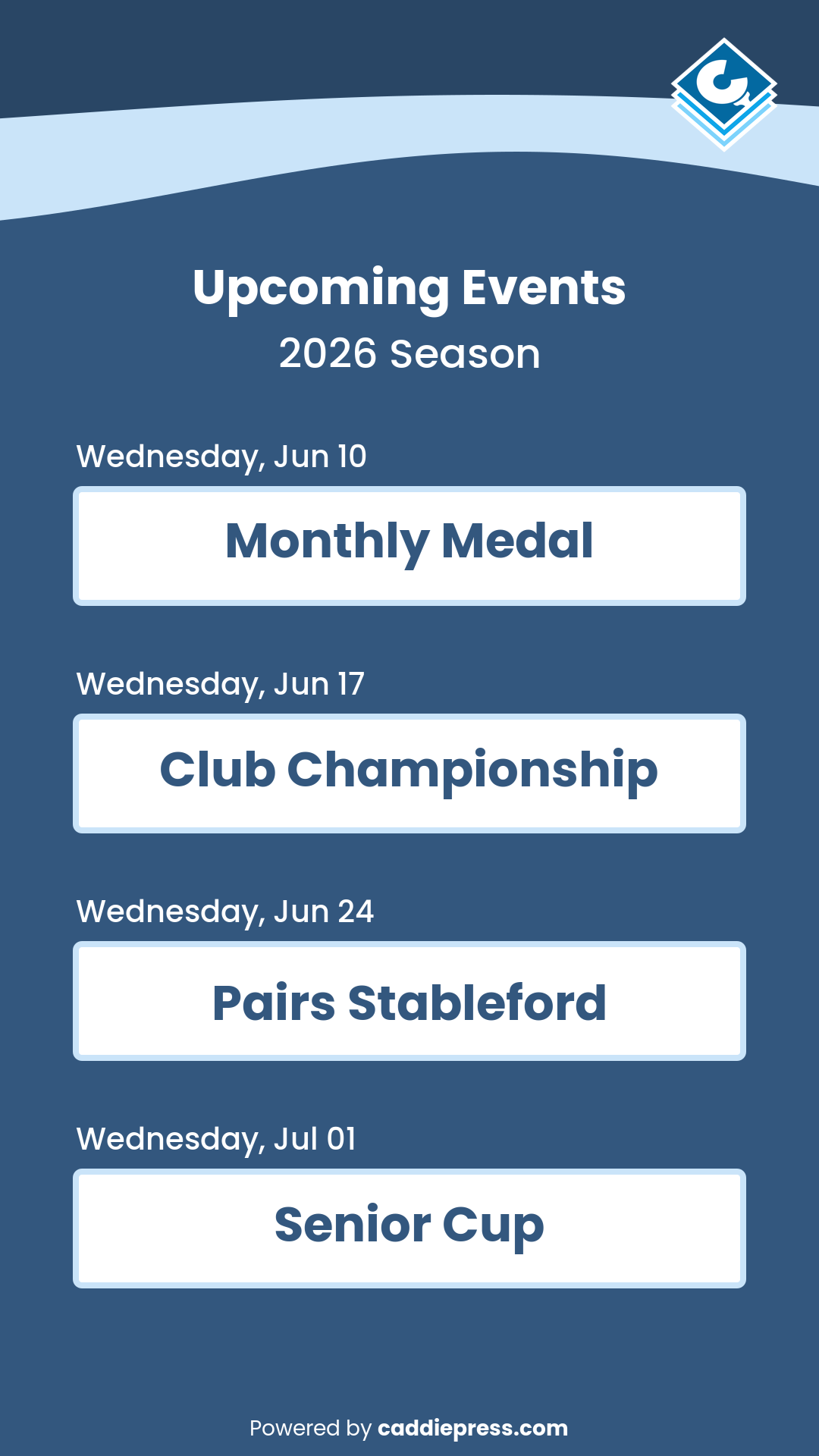 Upcoming Events
2026 Season

Wednesday, Jun 10

Monthly Medal

Wednesday, Jun 17

Club Championship

Wednesday, Jun 24

Pairs Stableford

Wednesday, Jul 01

Senior Cup

Powered by caddiepress.com